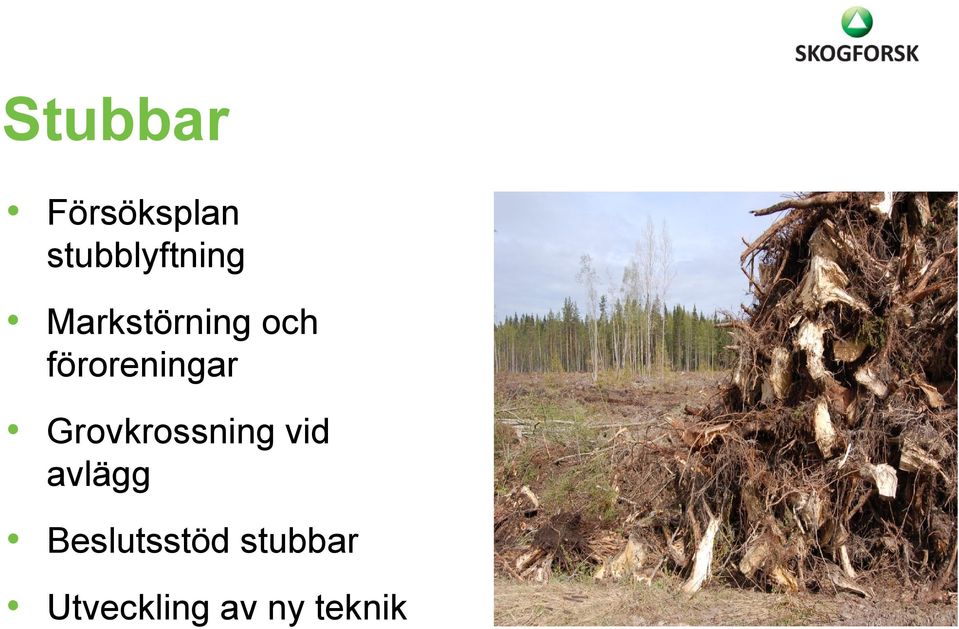 SKOGFORSK

Stubbar

• Försöksplan stubblyftning

• Markstörning och föroreningar

• Grovkrossning vid avlägg

• Beslutsstöd stubbar

• Utveckling av ny teknik